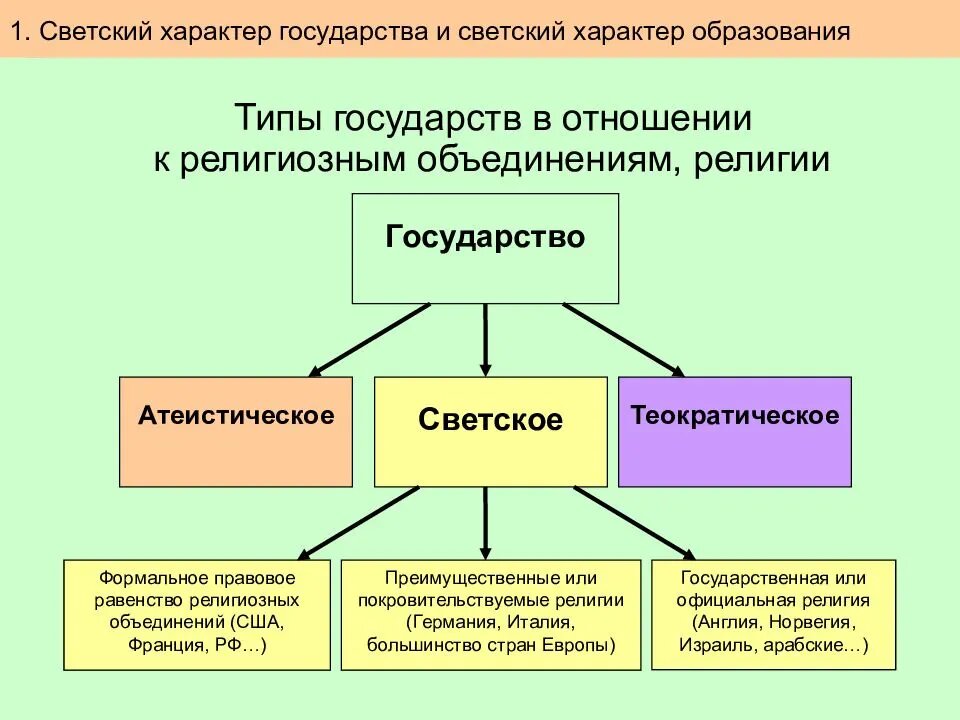 1. Светский характер государства и светский характер образования

Типы государств в отношении к религиозным объединениям, религии

Государство

Атеистическое

Светское

Теократическое

Формальное правовое равенство религиозных объединений (США, Франция, РФ…)

Преимущественные или покровительствуемые религии (Германия, Италия, большинство стран Европы)

Государственная или официальная религия (Англия, Норвегия, Израиль, арабские…)